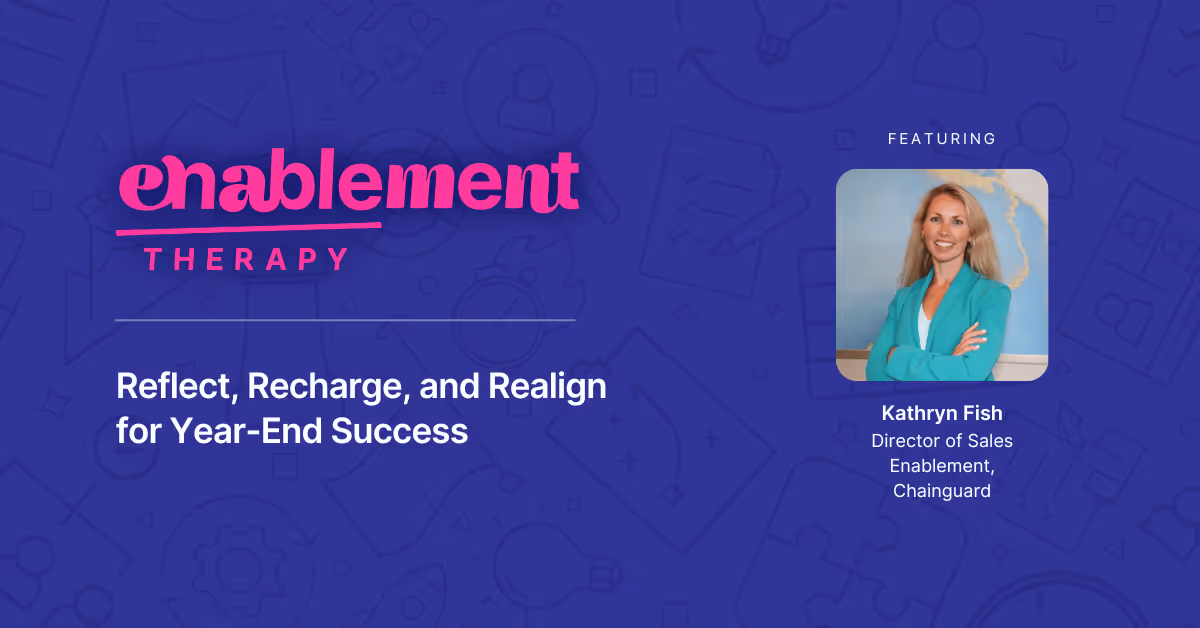 enablement
THERAPY

Reflect, Recharge, and Realign for Year-End Success

FEATURING

Kathryn Fish
Director of Sales Enablement, Chainguard